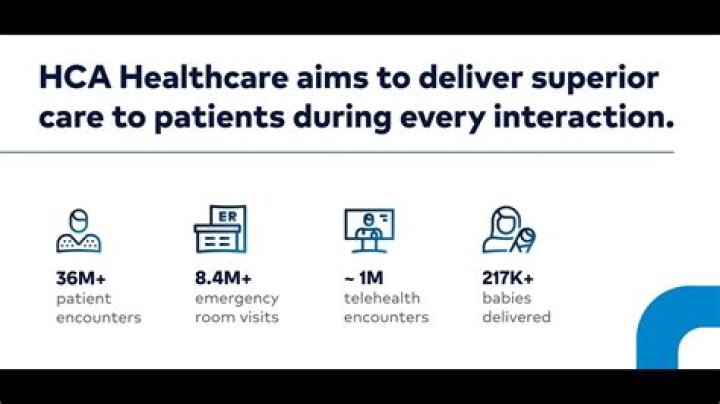 HCA Healthcare aims to deliver superior care to patients during every interaction.

ER

36M+
patient encounters

8.4M+
emergency room visits

~ 1M
telehealth encounters

217K+
babies delivered